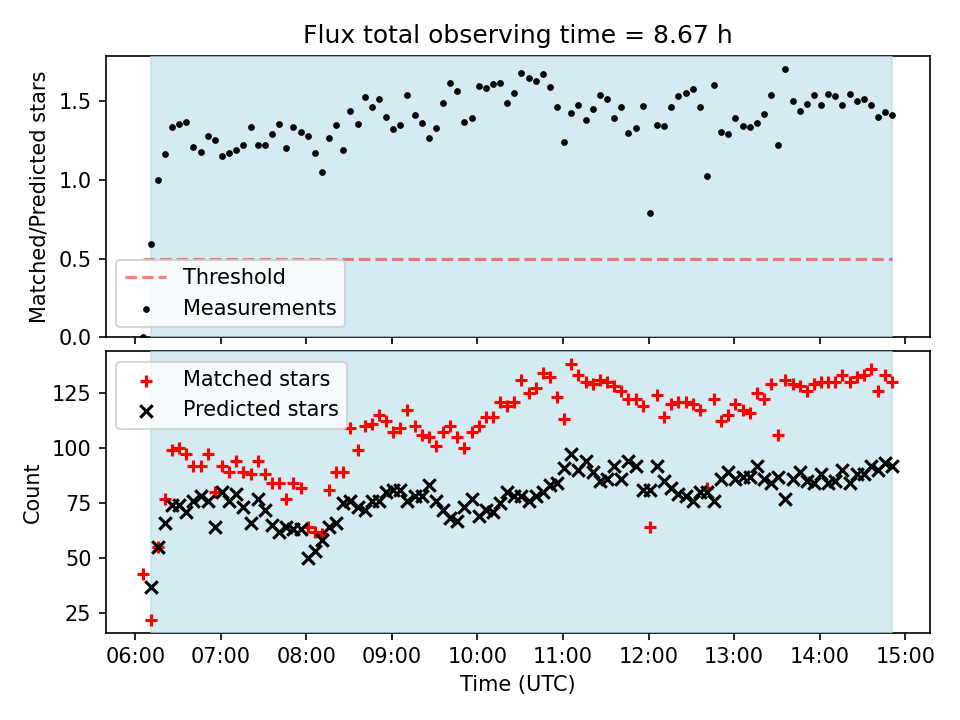 Flux total observing time = 8.67 h

Matched/Predicted stars

1.5
1.0
0.5
0.0

Threshold
Measurements

Matched stars
Predicted stars

Count

125
100
75
50
25

06:00 07:00 08:00 09:00 10:00 11:00 12:00 13:00 14:00 15:00

Time (UTC)